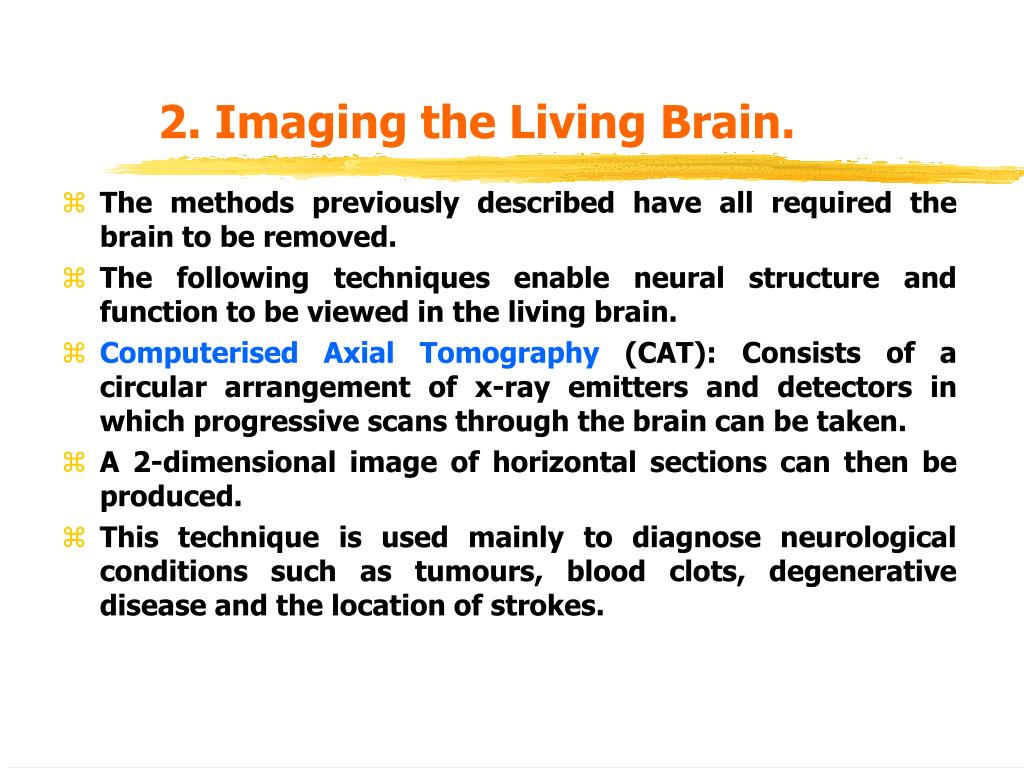 2. Imaging the Living Brain.

⌘ The methods previously described have all required the brain to be removed.

⌘ The following techniques enable neural structure and function to be viewed in the living brain.

⌘ Computerised Axial Tomography (CAT): Consists of a circular arrangement of x-ray emitters and detectors in which progressive scans through the brain can be taken.

⌘ A 2-dimensional image of horizontal sections can then be produced.

⌘ This technique is used mainly to diagnose neurological conditions such as tumours, blood clots, degenerative disease and the location of strokes.